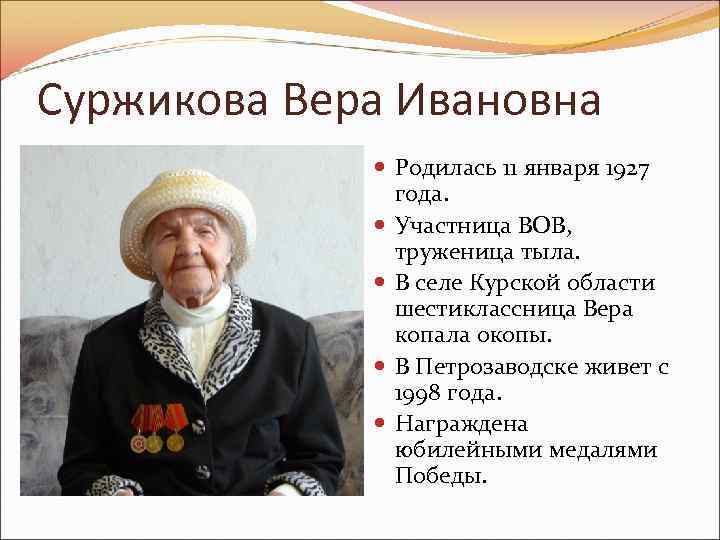 Суржикова Вера Ивановна

- Родилась 11 января 1927 года.
- Участница ВОВ, труженица тыла.
- В селе Курской области шестиклассница Вера копала окопы.
- В Петрозаводске живет с 1998 года.
- Награждена юбилейными медалями Победы.